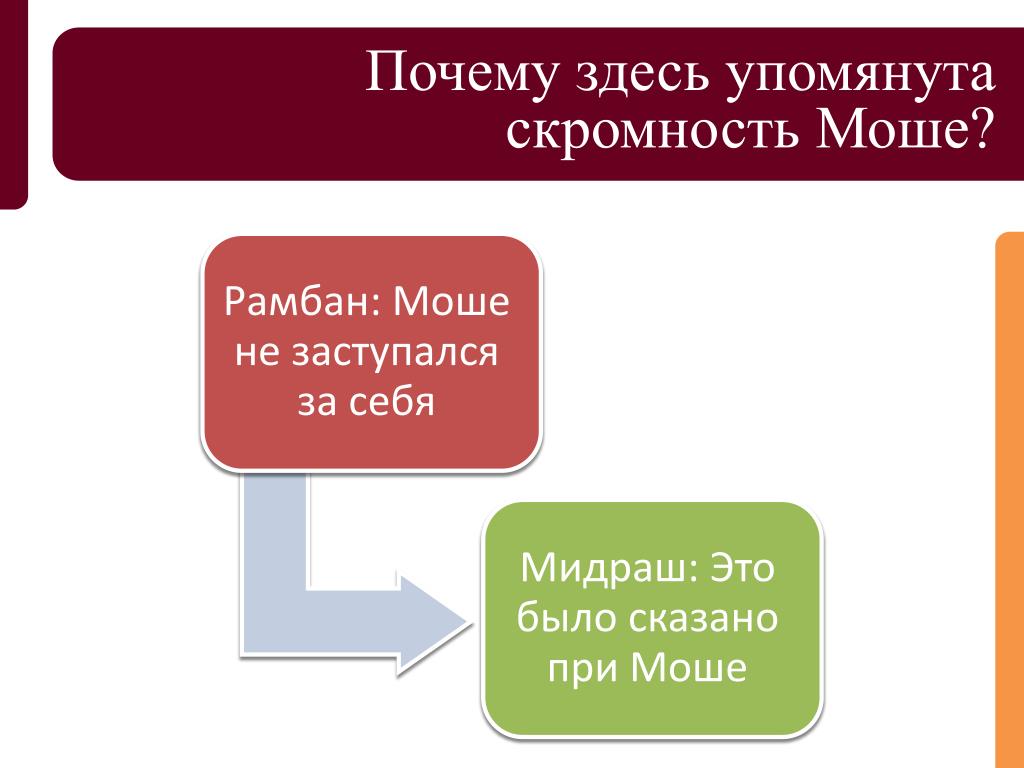 Почему здесь упомянута скромность Моше?

Рамбан: Моше не заступался за себя

Мидраш: Это было сказано при Моше